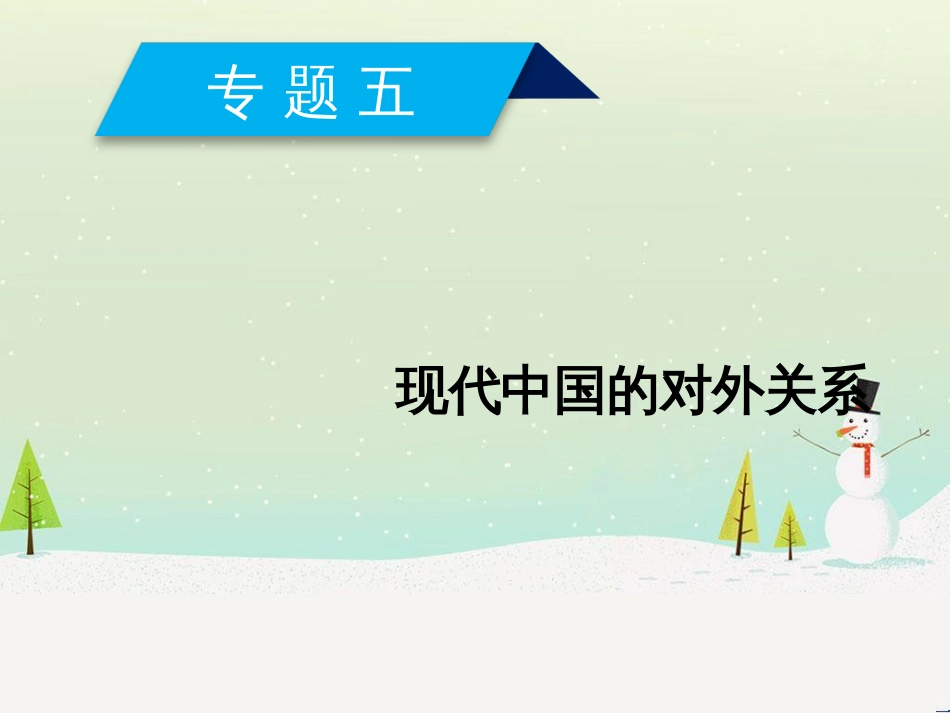 专题五

现代中国的对外关系